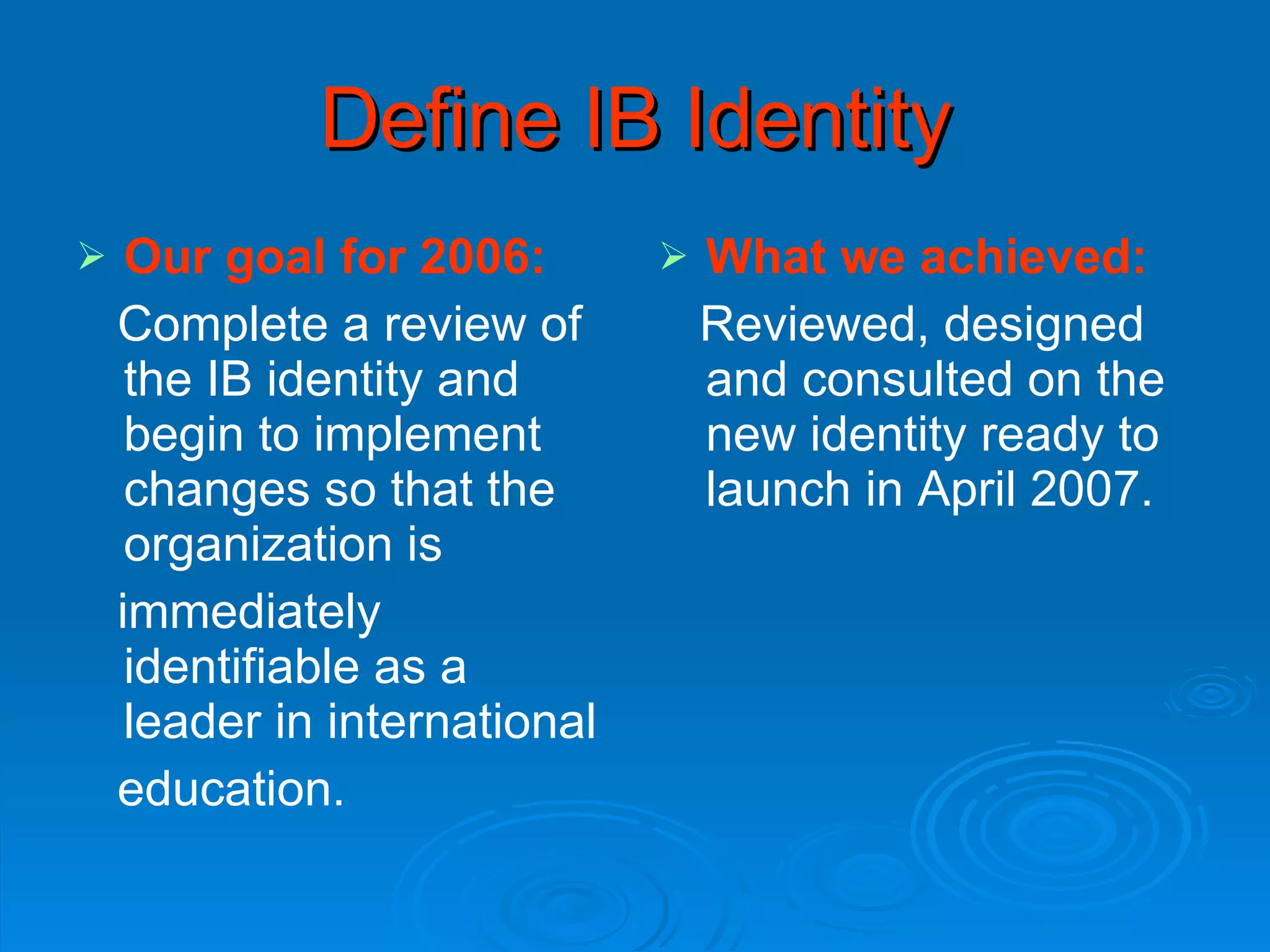 Define IB Identity

➢ Our goal for 2006:

Complete a review of the IB identity and begin to implement changes so that the organization is immediately identifiable as a leader in international education.

➢ What we achieved:

Reviewed, designed and consulted on the new identity ready to launch in April 2007.